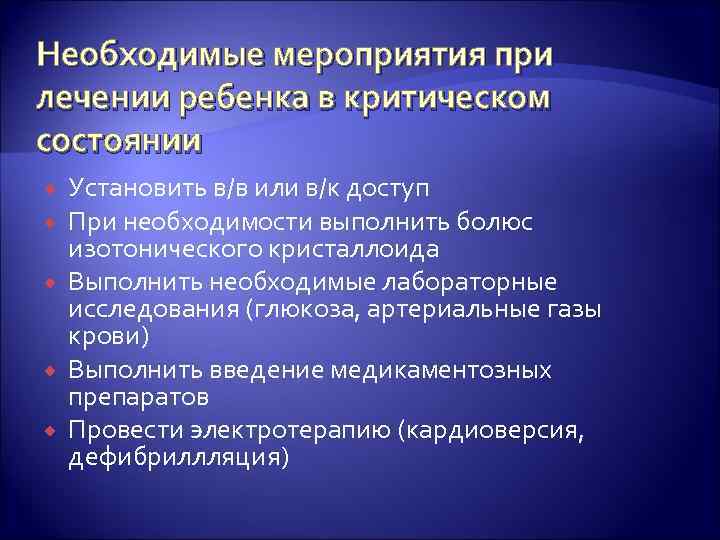 Необходимые мероприятия при лечении ребенка в критическом состоянии

Установить в/в или в/к доступ

При необходимости выполнить болюс изотонического кристаллоида

Выполнить необходимые лабораторные исследования (глюкоза, артериальные газы крови)

Выполнить введение медикаментозных препаратов

Провести электротерапию (кардиоверсия, дефибрилляция)